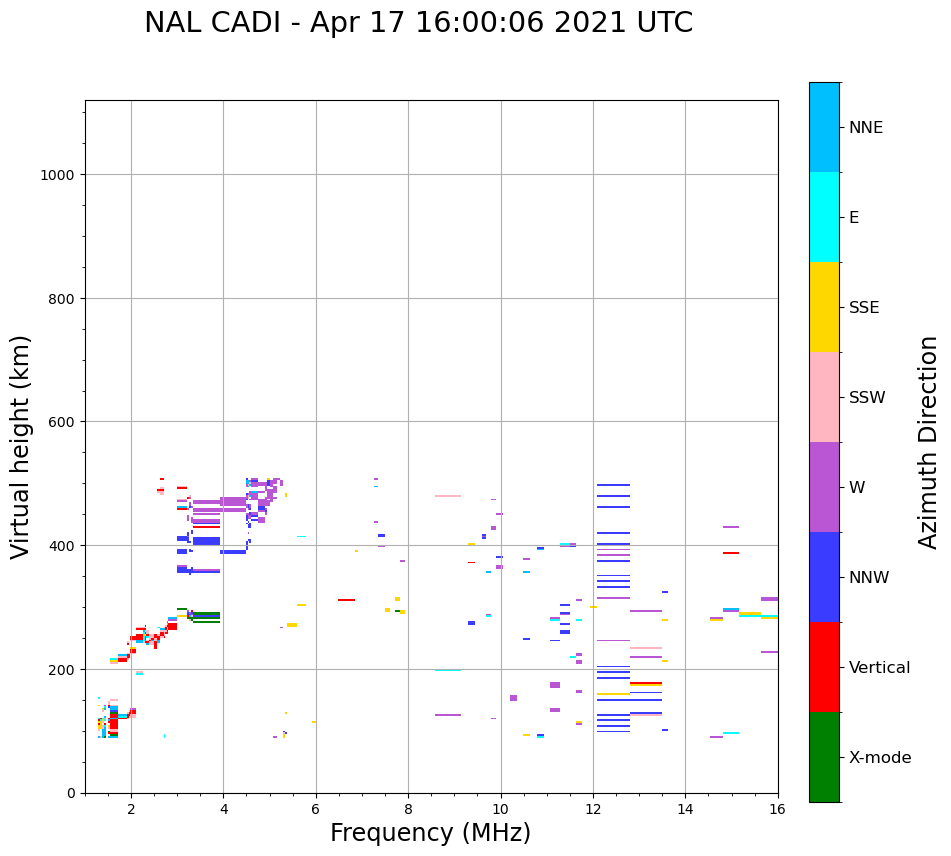 NAL CADI - Apr 17 16:00:06 2021 UTC

Virtual height (km)

1000
800
600
400
200
0

2
4
6
8
10
12
14
16

Frequency (MHz)

NNE
E
SSE
SSW
W
NNW
Vertical
X-mode

Azimuth Direction